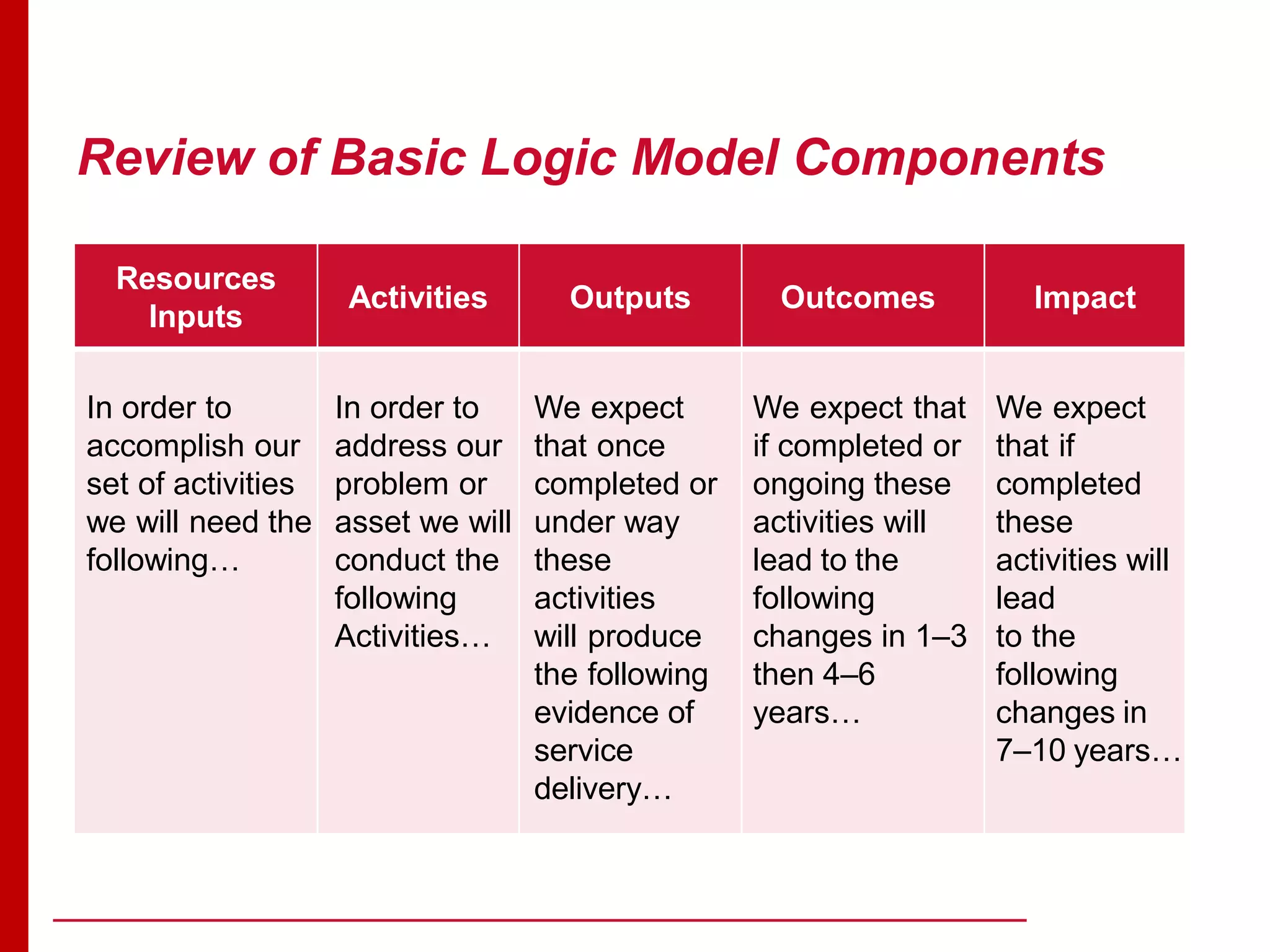 Review of Basic Logic Model Components

| Resources Inputs | Activities | Outputs | Outcomes | Impact |
|---|---|---|---|---|
| In order to accomplish our set of activities we will need the following… | In order to address our problem or asset we will conduct the following Activities… | We expect that once completed or under way these activities will produce the following evidence of service delivery… | We expect that if completed or ongoing these activities will lead to the following changes in 1–3 then 4–6 years… | We expect that if completed these activities will lead to the following changes in 7–10 years… |